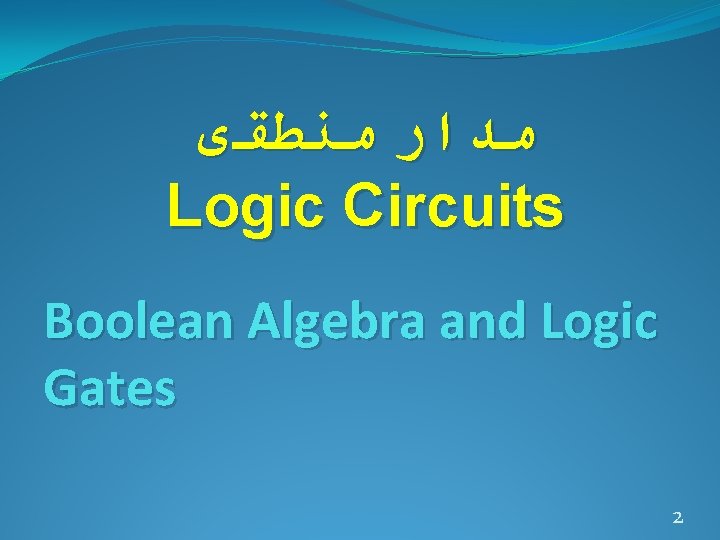 مدار منطقی
Logic Circuits

Boolean Algebra and Logic Gates

2